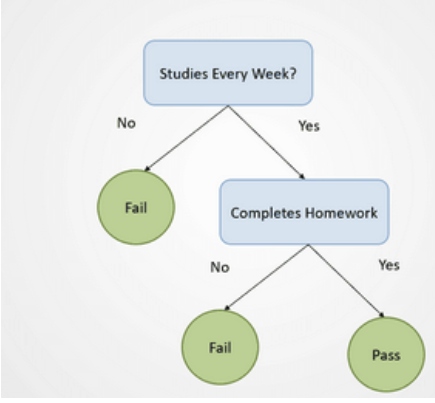 Studies Every Week?

No

Yes

Fail

Completes Homework

No

Yes

Fail

Pass